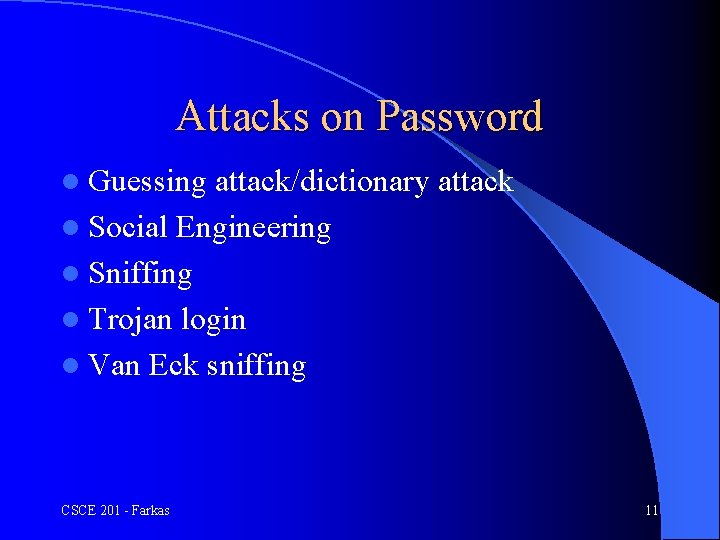 Attacks on Password

- Guessing attack/dictionary attack
- Social Engineering
- Sniffing
- Trojan login
- Van Eck sniffing

CSCE 201 - Farkas

11